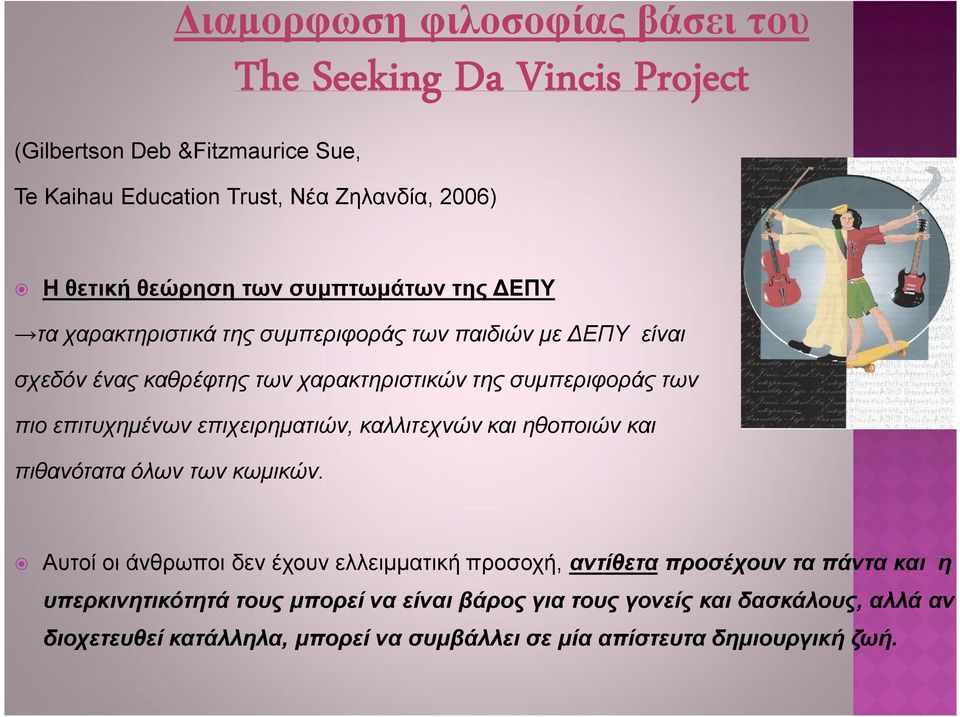 Διαμορφωση φιλοσοφίας βάσει του
The Seeking Da Vincis Project

(Gilbertson Deb &Fitzmaurice Sue,
Te Kaihau Education Trust, Νέα Ζηλανδία, 2006)

Η θετική θεώρηση των συμπτωμάτων της ΔΕΠΥ
→τα χαρακτηριστικά της συμπεριφοράς των παιδιών με ΔΕΠΥ είναι σχεδόν ένας καθρέφτης των χαρακτηριστικών της συμπεριφοράς των πιο επιτυχημένων επιχειρηματιών, καλλιτεχνών και ηθοποιών και πιθανότατα όλων των κωμικών.

Αυτοί οι άνθρωποι δεν έχουν ελλειμματική προσοχή, αντίθετα προσέχουν τα πάντα και η υπερκινητικότητά τους μπορεί να είναι βάρος για τους γονείς και δασκάλους, αλλά αν διοχετευθεί κατάλληλα, μπορεί να συμβάλλει σε μία απίστευτα δημιουργική ζωή.